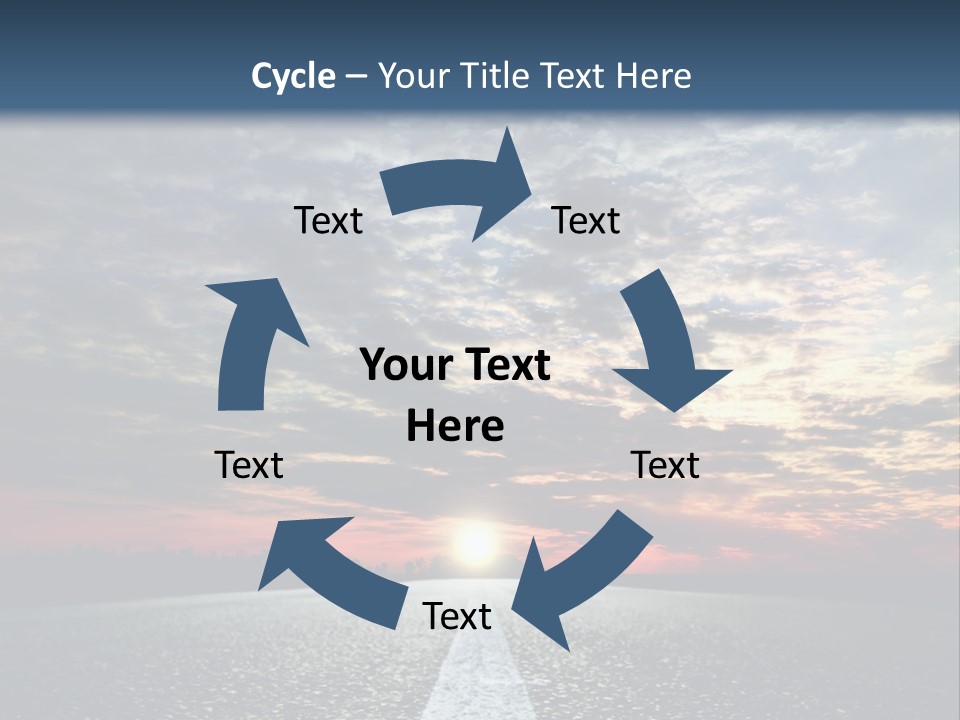 Cycle – Your Title Text Here

Text

Text

Your Text Here

Text

Text

Text